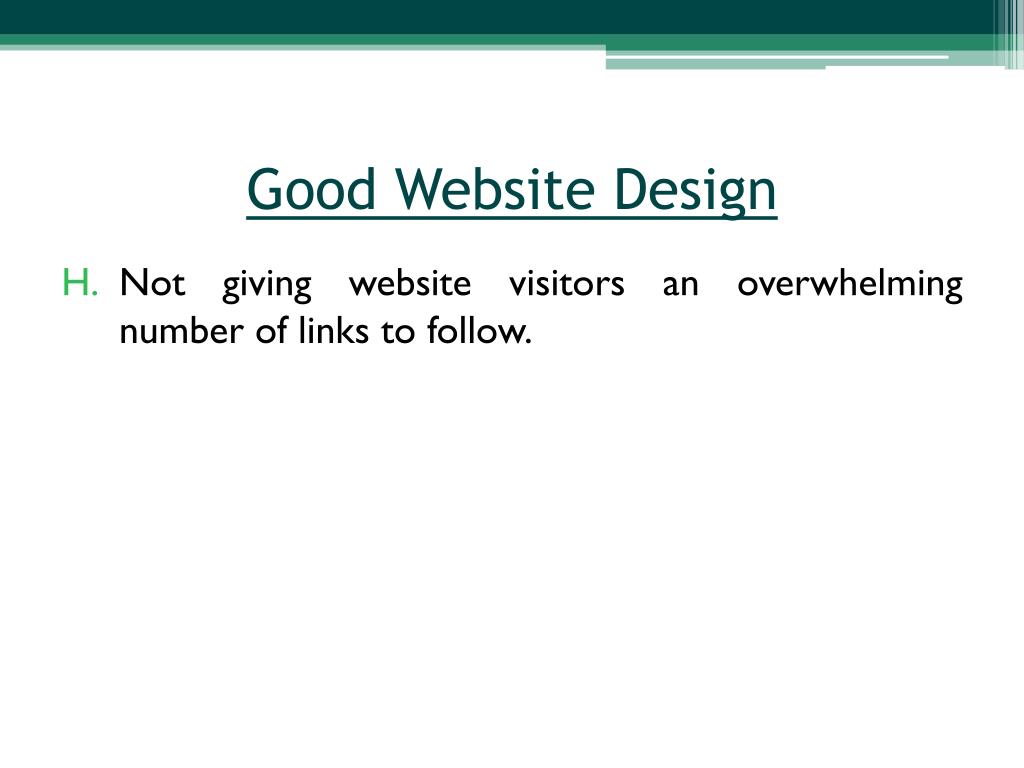 Good Website Design

H. Not giving website visitors an overwhelming number of links to follow.